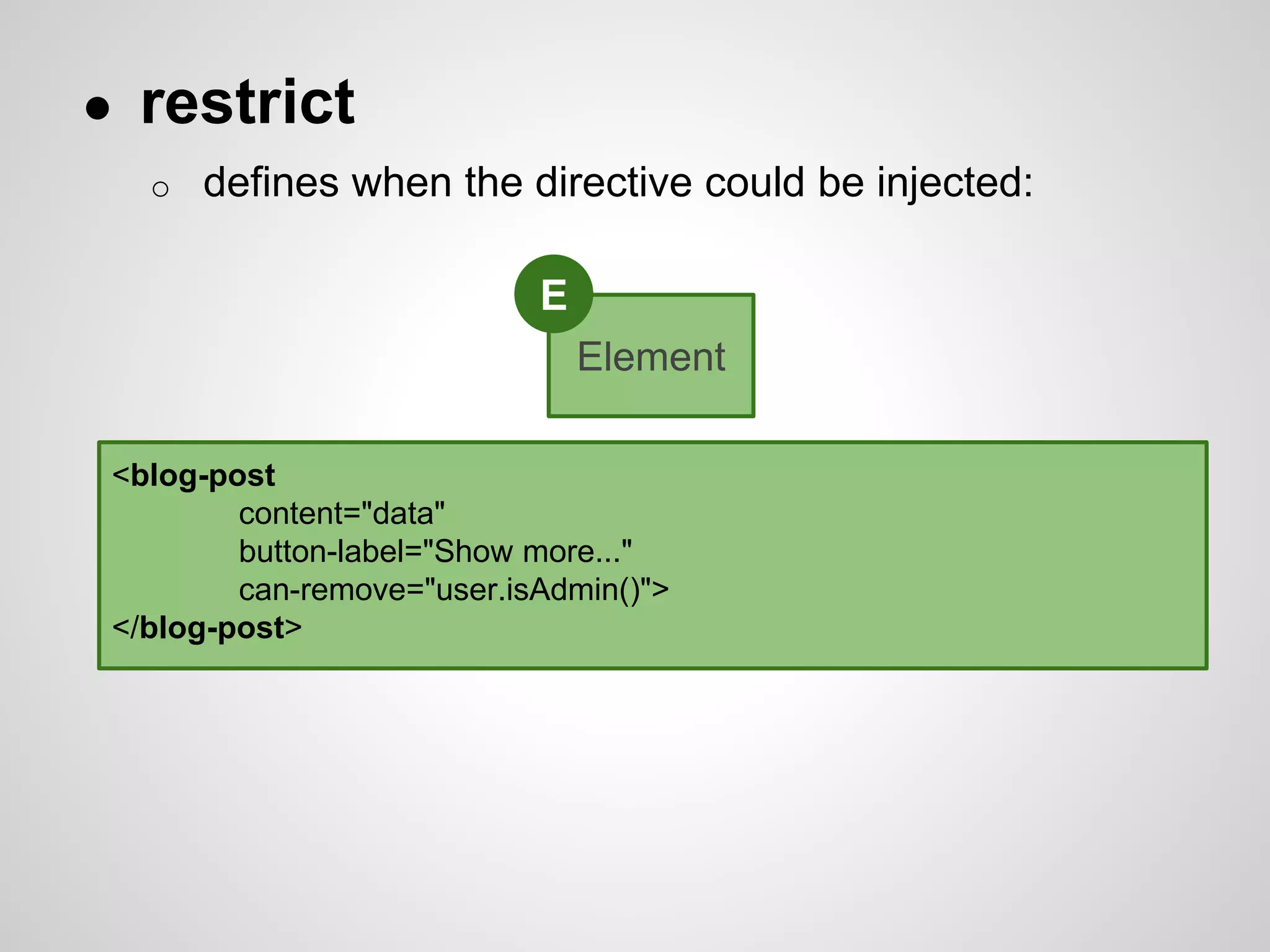 ● restrict

○ defines when the directive could be injected:

E

Element

<blog-post
content="data"
button-label="Show more..."
can-remove="user.isAdmin()">
</blog-post>